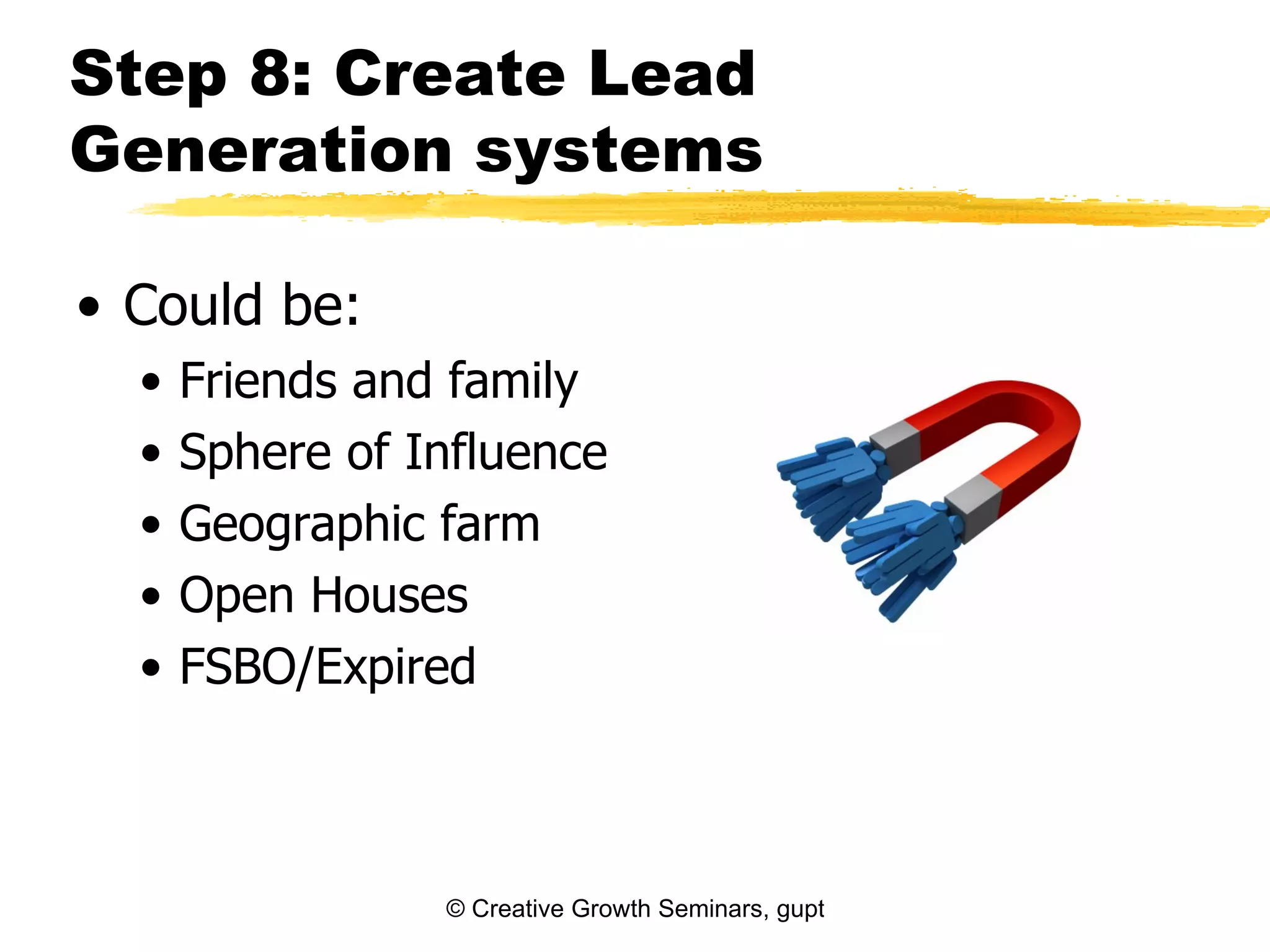 Step 8: Create Lead Generation systems

• Could be:
  • Friends and family
  • Sphere of Influence
  • Geographic farm
  • Open Houses
  • FSBO/Expired

© Creative Growth Seminars, gupt